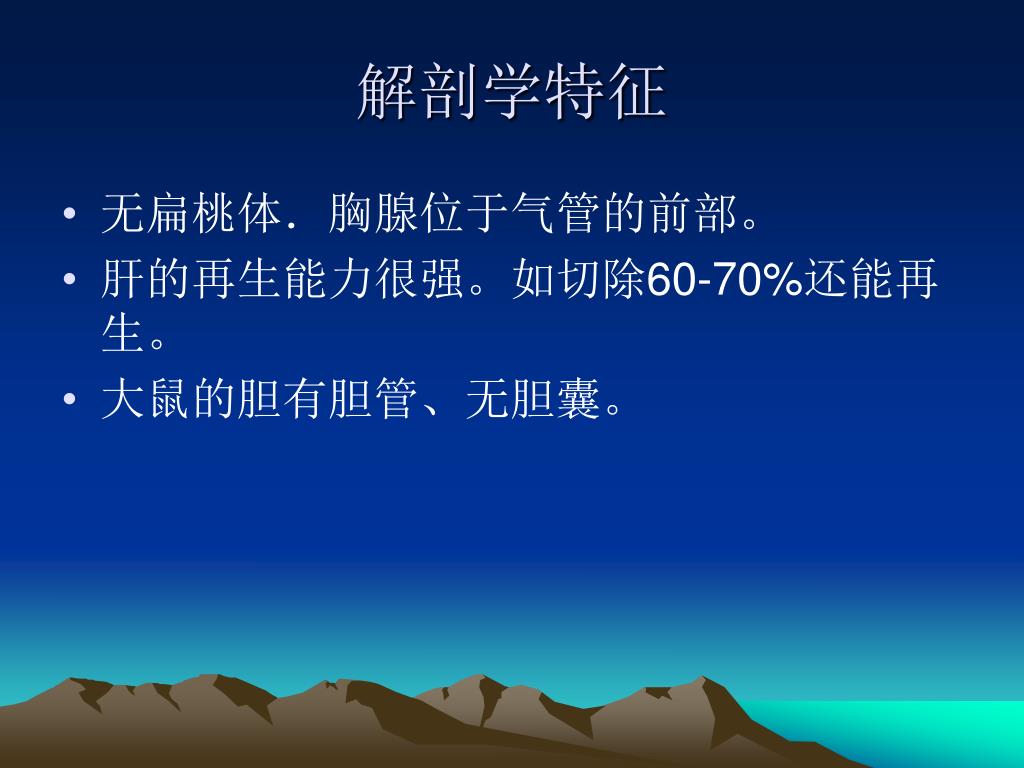 解剖学特征

• 无扁桃体．胸腺位于气管的前部。
• 肝的再生能力很强。如切除60-70%还能再生。
• 大鼠的胆有胆管、无胆囊。